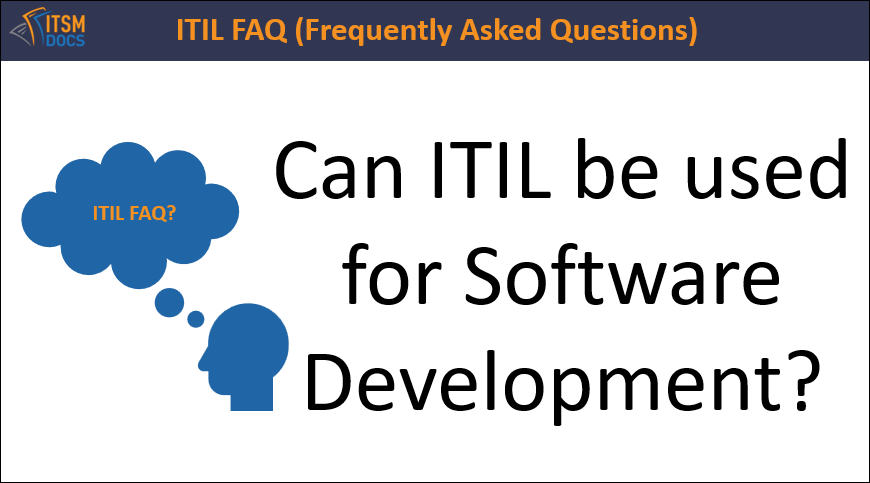 ITSM DOCS

ITIL FAQ (Frequently Asked Questions)

ITIL FAQ?

Can ITIL be used for Software Development?